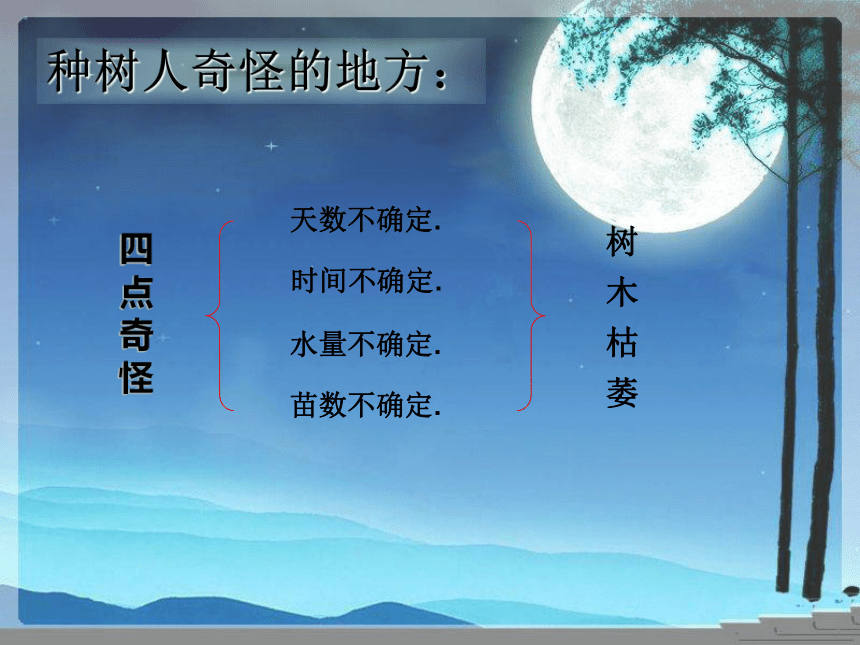 种树人奇怪的地方：

四点奇怪

天数不确定.
时间不确定.
水量不确定.
苗数不确定.

树木枯萎